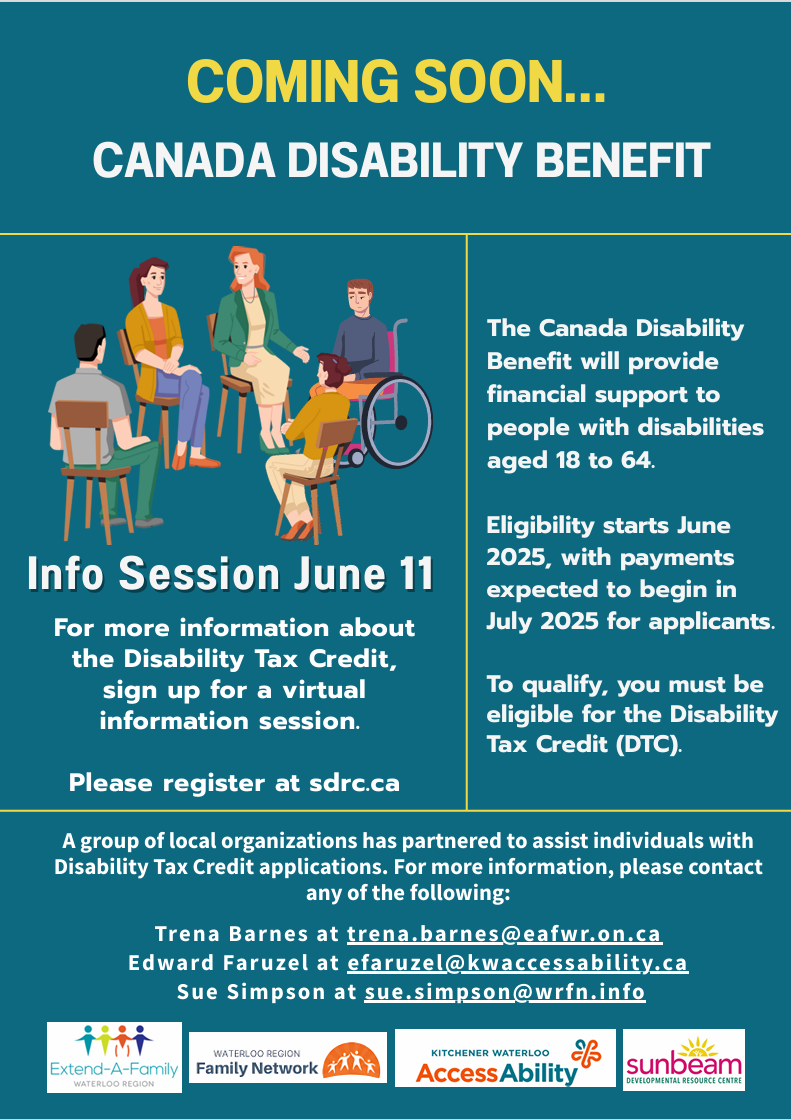 COMING SOON...
CANADA DISABILITY BENEFIT

Info Session June 11

For more information about the Disability Tax Credit, sign up for a virtual information session.

Please register at sdrc.ca

The Canada Disability Benefit will provide financial support to people with disabilities aged 18 to 64.

Eligibility starts June 2025, with payments expected to begin in July 2025 for applicants.

To qualify, you must be eligible for the Disability Tax Credit (DTC).

A group of local organizations has partnered to assist individuals with Disability Tax Credit applications. For more information, please contact any of the following:

Trena Barnes at trena.barnes@eafwr.on.ca
Edward Faruzel at efaruzel@kwaccessability.ca
Sue Simpson at sue.simpson@wrfn.info

Extend-A-Family WATERLOO REGION

WATERLOO REGION Family Network

KITCHENER WATERLOO AccessAbility

sunbeam DEVELOPMENTAL RESOURCE CENTRE